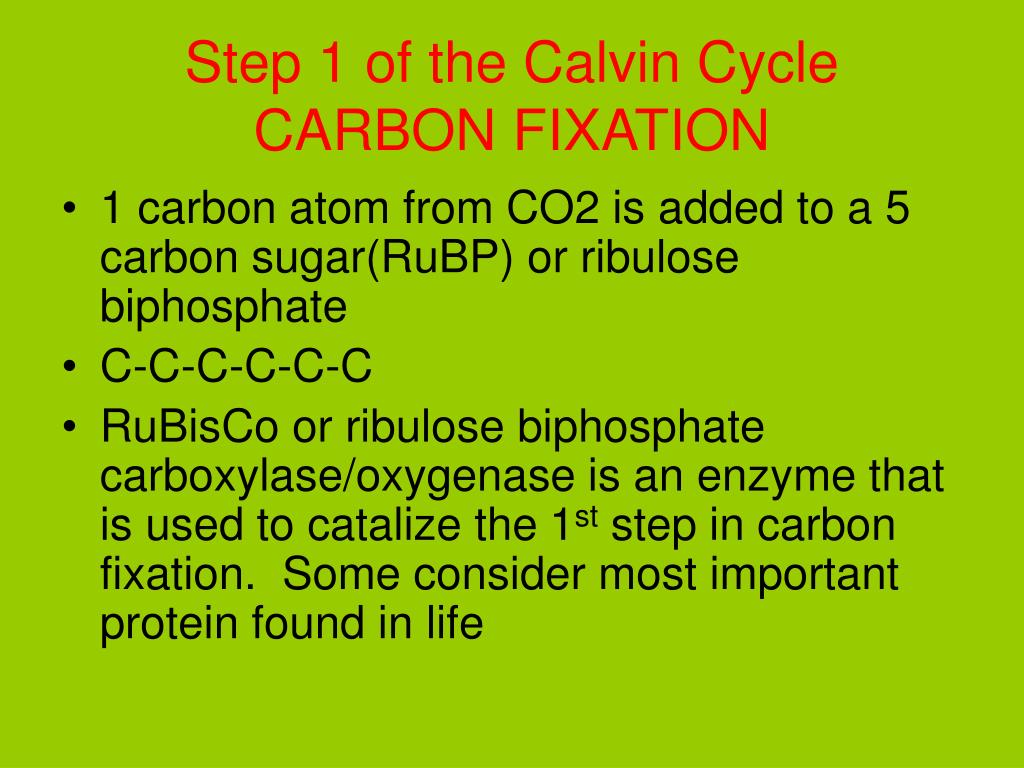 Step 1 of the Calvin Cycle
CARBON FIXATION

• 1 carbon atom from CO2 is added to a 5 carbon sugar(RuBP) or ribulose biphosphate
• C-C-C-C-C-C
• RuBisCo or ribulose biphosphate carboxylase/oxygenase is an enzyme that is used to catalize the 1$^{st}$ step in carbon fixation. Some consider most important protein found in life